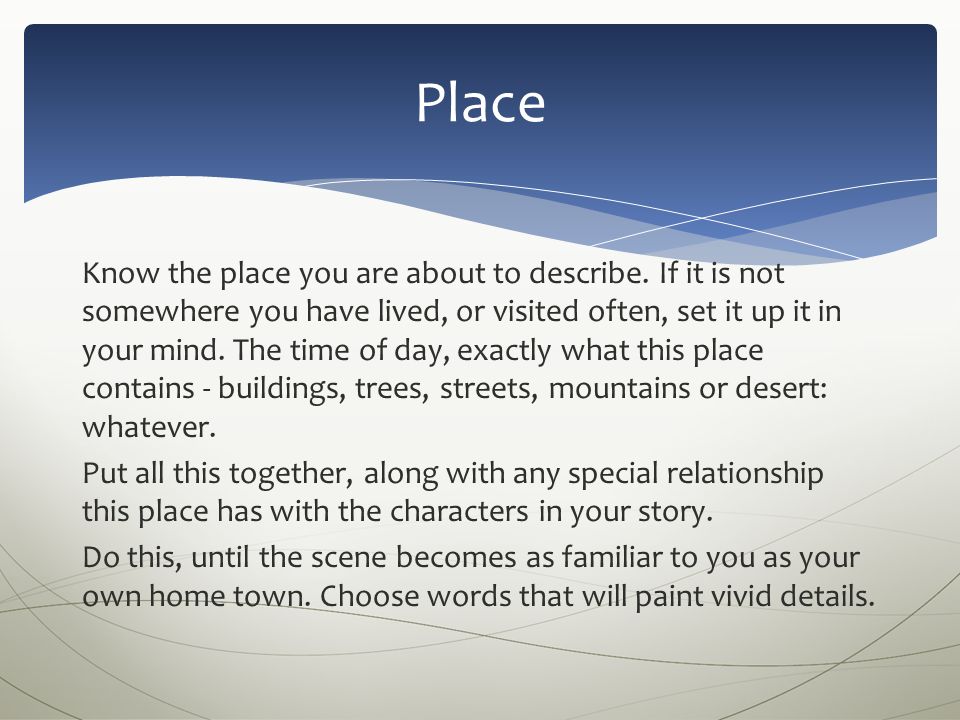 Place

Know the place you are about to describe. If it is not somewhere you have lived, or visited often, set it up it in your mind. The time of day, exactly what this place contains - buildings, trees, streets, mountains or desert: whatever.

Put all this together, along with any special relationship this place has with the characters in your story.

Do this, until the scene becomes as familiar to you as your own home town. Choose words that will paint vivid details.